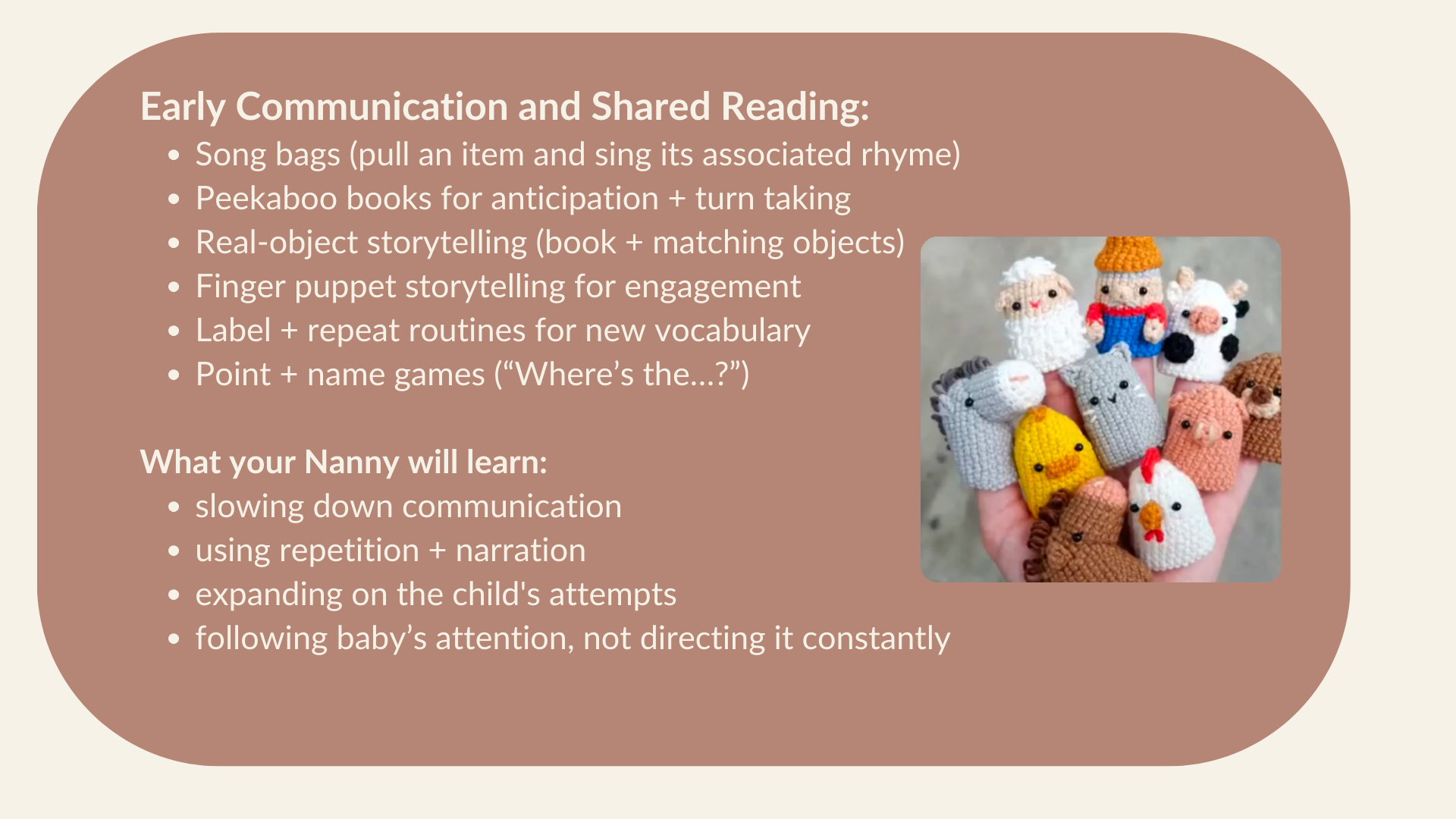 Early Communication and Shared Reading:

- Song bags (pull an item and sing its associated rhyme)
- Peekaboo books for anticipation + turn taking
- Real-object storytelling (book + matching objects)
- Finger puppet storytelling for engagement
- Label + repeat routines for new vocabulary
- Point + name games (“Where’s the...?”)

What your Nanny will learn:

- slowing down communication
- using repetition + narration
- expanding on the child's attempts
- following baby’s attention, not directing it constantly